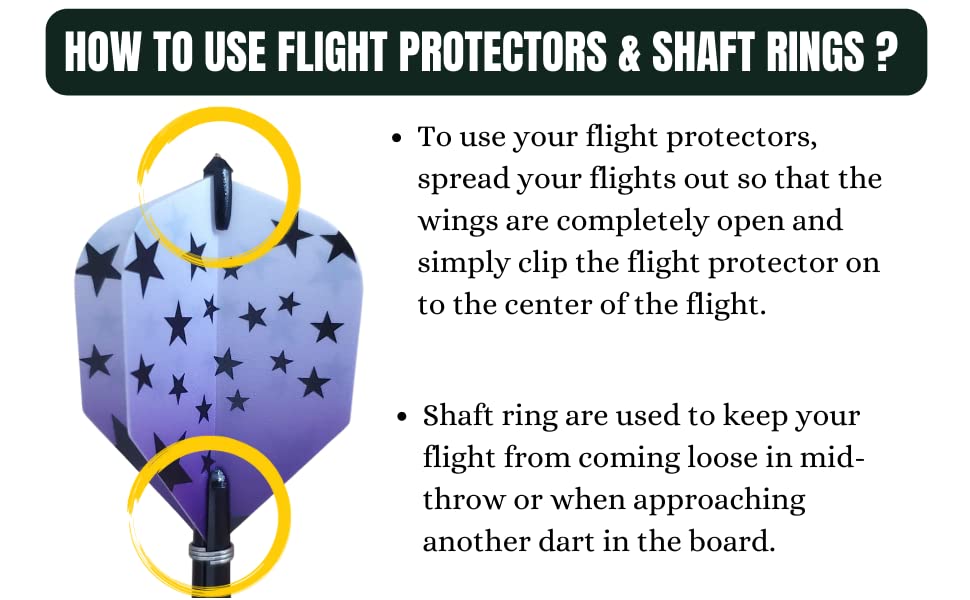 HOW TO USE FLIGHT PROTECTORS & SHAFT RINGS ?

• To use your flight protectors, spread your flights out so that the wings are completely open and simply clip the flight protector on to the center of the flight.

• Shaft ring are used to keep your flight from coming loose in mid-throw or when approaching another dart in the board.